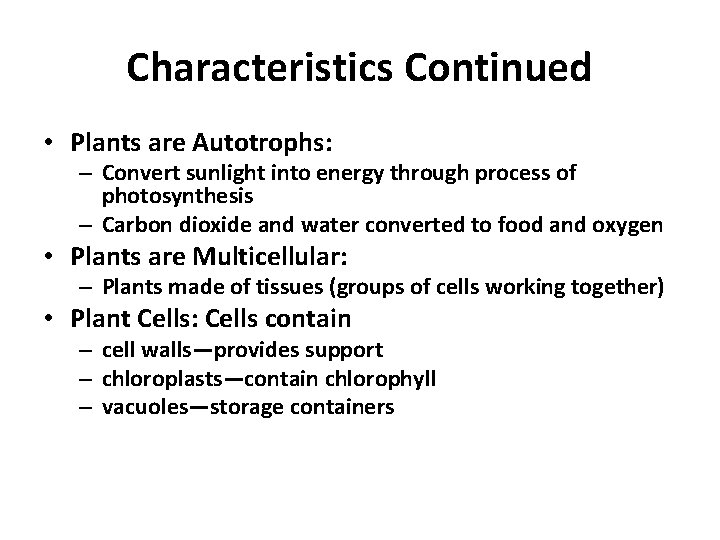 Characteristics Continued

• Plants are Autotrophs:
– Convert sunlight into energy through process of photosynthesis
– Carbon dioxide and water converted to food and oxygen
• Plants are Multicellular:
– Plants made of tissues (groups of cells working together)
• Plant Cells: Cells contain
– cell walls—provides support
– chloroplasts—contain chlorophyll
– vacuoles—storage containers